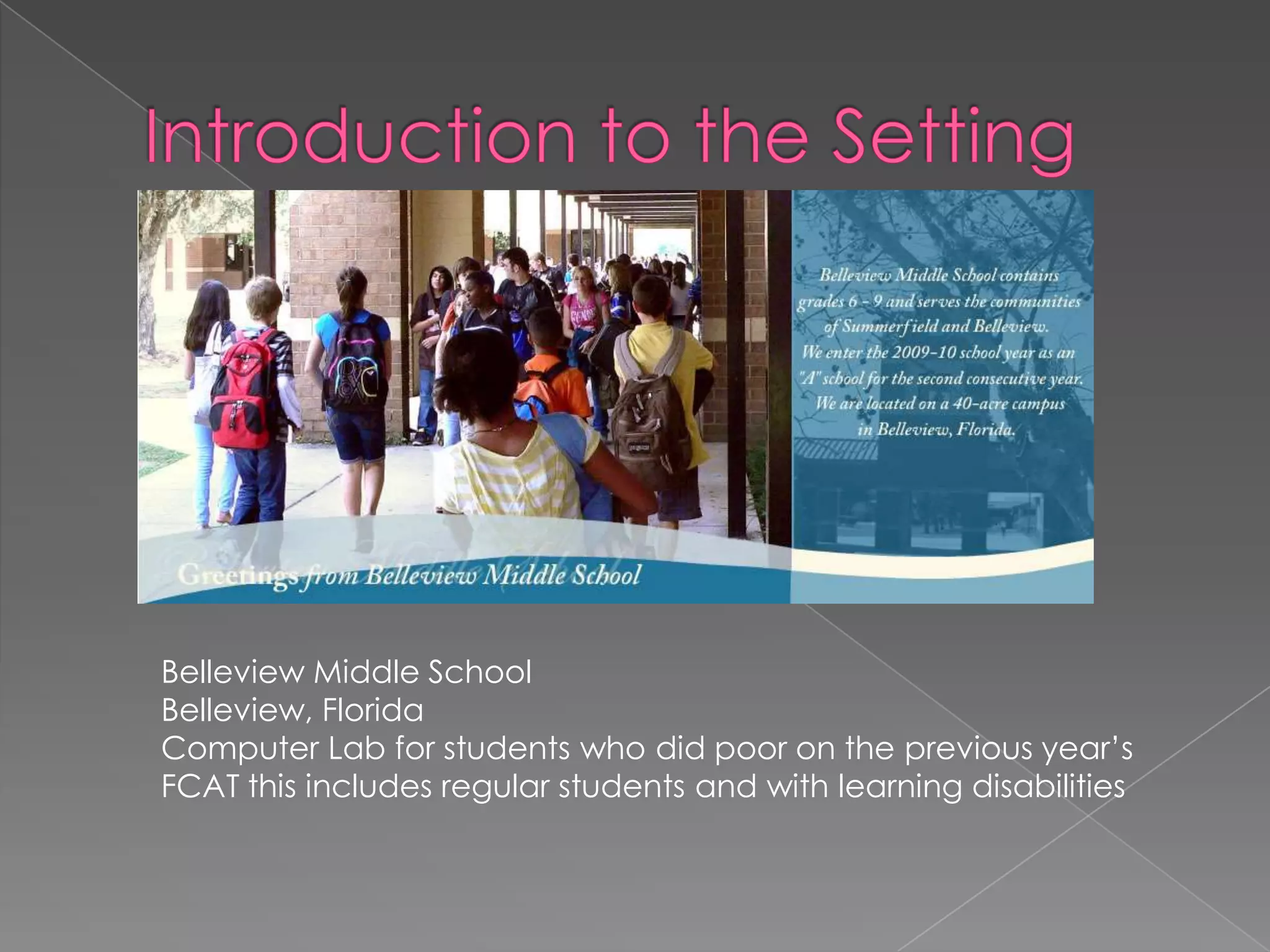 Introduction to the Setting

Belleview Middle School contains grades 6 – 9 and serves the communities of Summerfield and Belleview. We enter the 2009–10 school year as an "A" school for the second consecutive year. We are located on a 40-acre campus in Belleview, Florida.

Greetings from Belleview Middle School

Belleview Middle School
Belleview, Florida
Computer Lab for students who did poor on the previous year's FCAT this includes regular students and with learning disabilities